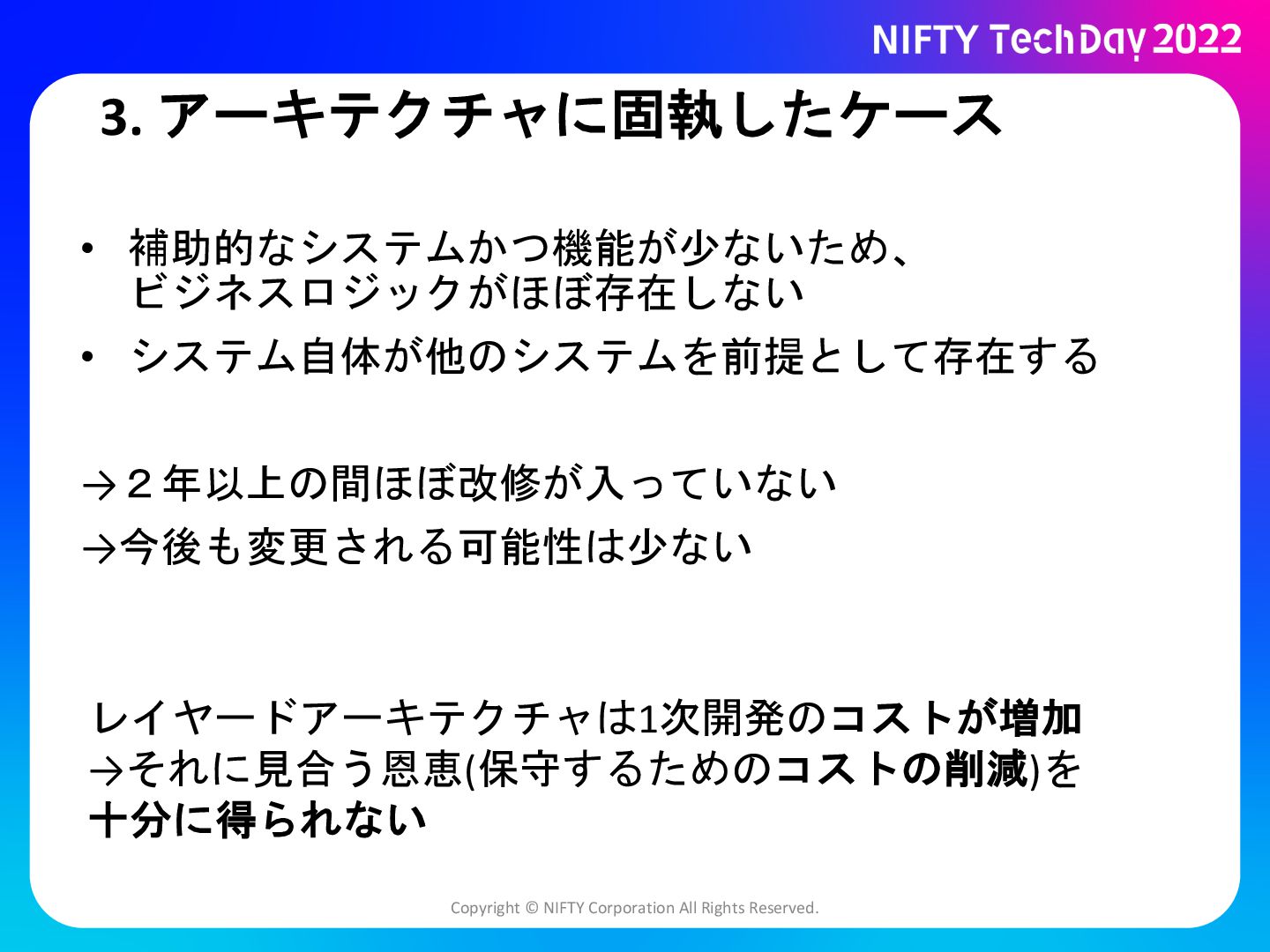 NIFTY TechDay 2022

3. アーキテクチャに固執したケース

• 補助的なシステムかつ機能が少ないため、ビジネスロジックがほぼ存在しない
• システム自体が他のシステムを前提として存在する

→２年以上の間ほぼ改修が入っていない
→今後も変更される可能性は少ない

レイヤードアーキテクチャは1次開発のコストが増加
→それに見合う恩恵(保守するためのコストの削減)を十分に得られない

Copyright © NIFTY Corporation All Rights Reserved.